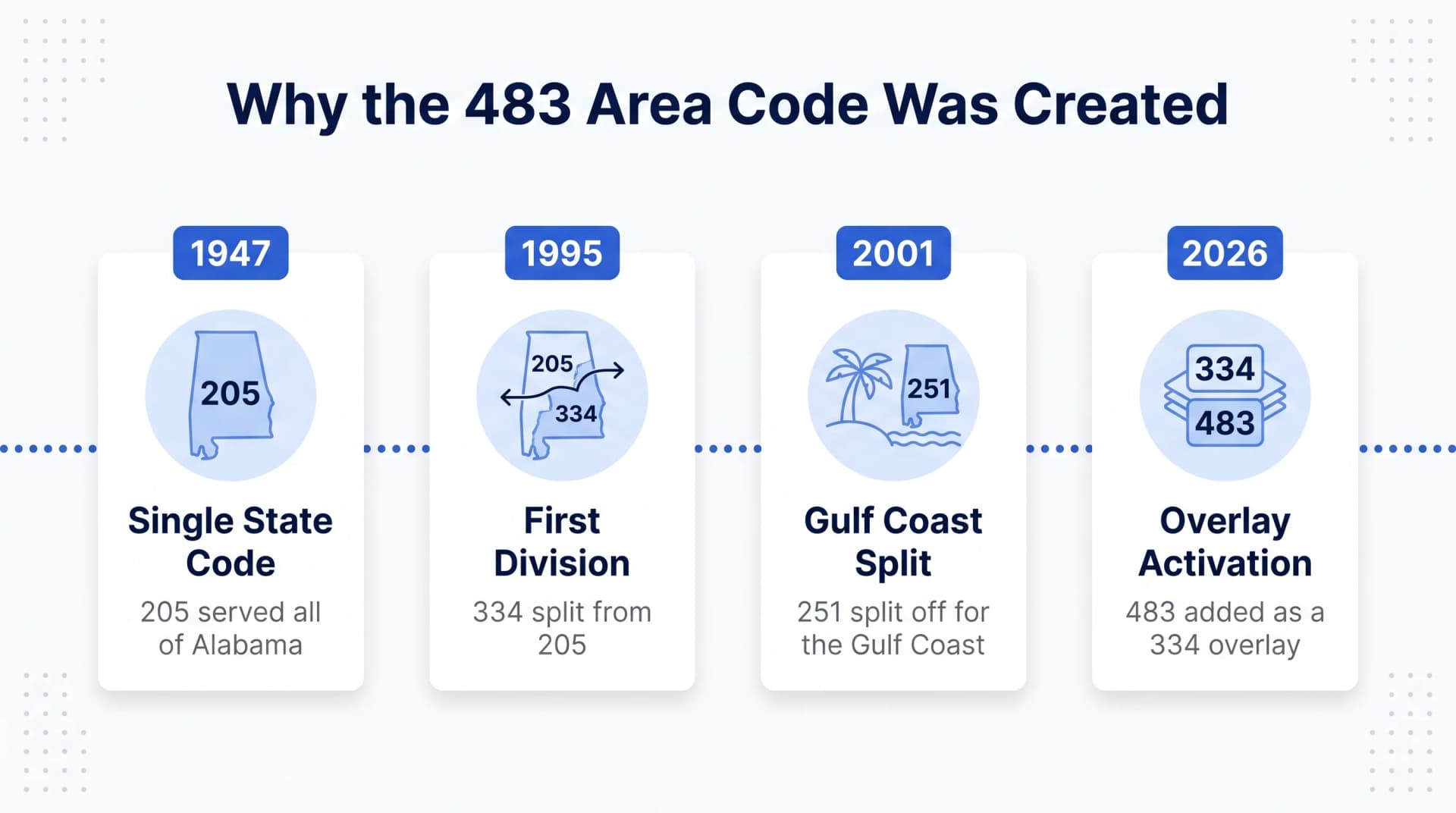 Why the 483 Area Code Was Created

1947

205

Single State Code

205 served all of Alabama

1995

205

334

First Division

334 split from 205

2001

251

Gulf Coast Split

251 split off for the Gulf Coast

2026

334

483

Overlay Activation

483 added as a 334 overlay